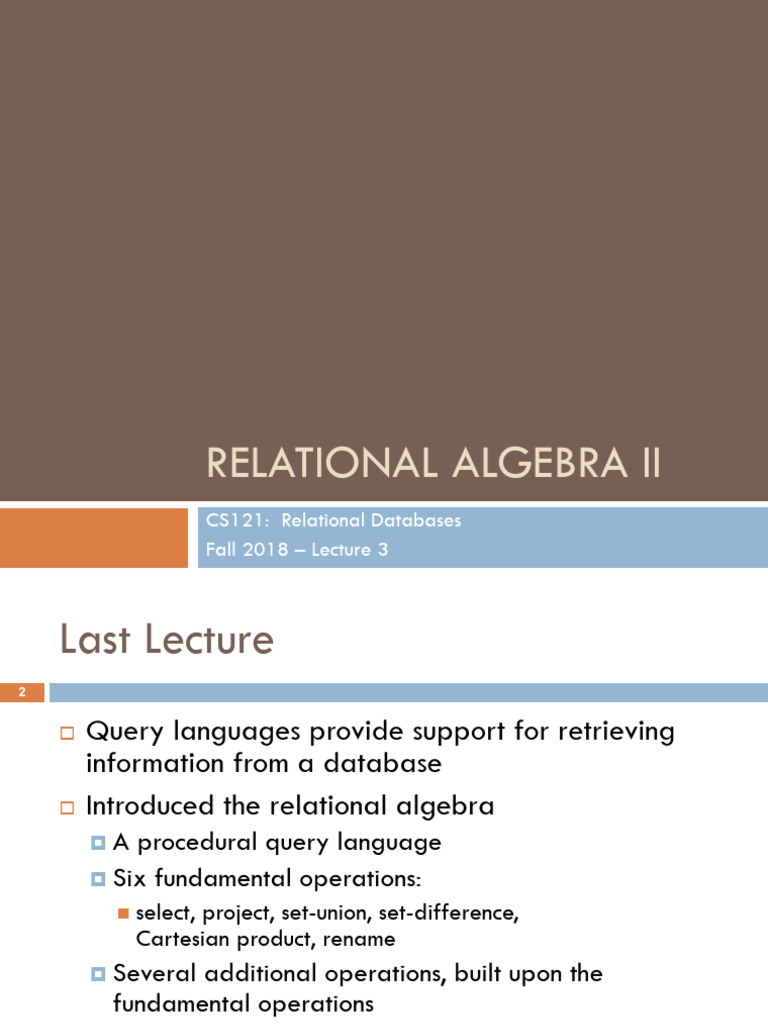 RELATIONAL ALGEBRA II

CS121: Relational Databases
Fall 2018 – Lecture 3

Last Lecture

2

Query languages provide support for retrieving information from a database

Introduced the relational algebra

A procedural query language

Six fundamental operations:

select, project, set-union, set-difference, Cartesian product, rename

Several additional operations, built upon the fundamental operations